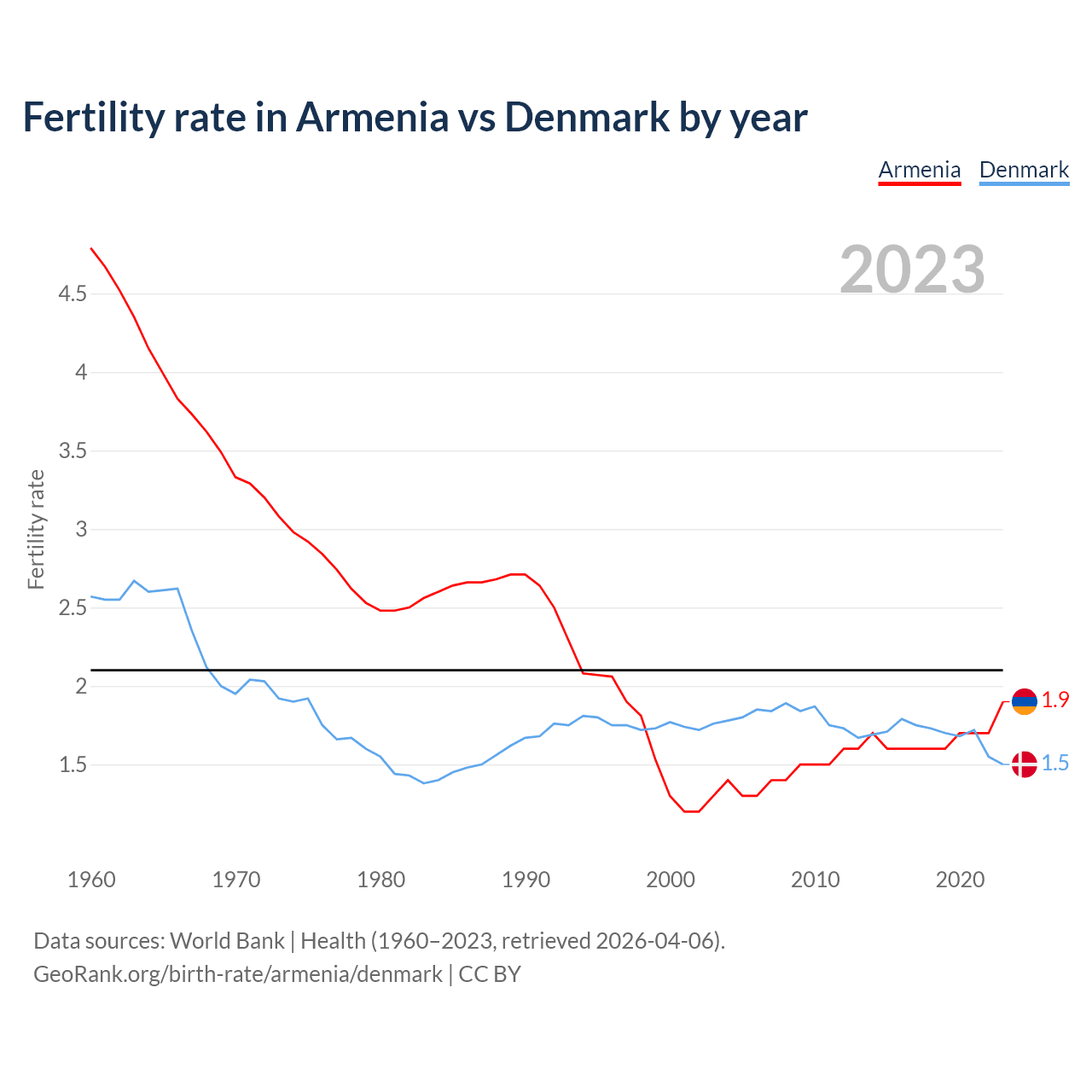 Fertility rate in Armenia vs Denmark by year

Armenia Denmark

2023

Fertility rate

4.5
4
3.5
3
2.5
2
1.5

1.9
1.5

1960 1970 1980 1990 2000 2010 2020

Data sources: World Bank | Health (1960–2023, retrieved 2026-04-06).
GeoRank.org/birth-rate/armenia/denmark | CC BY